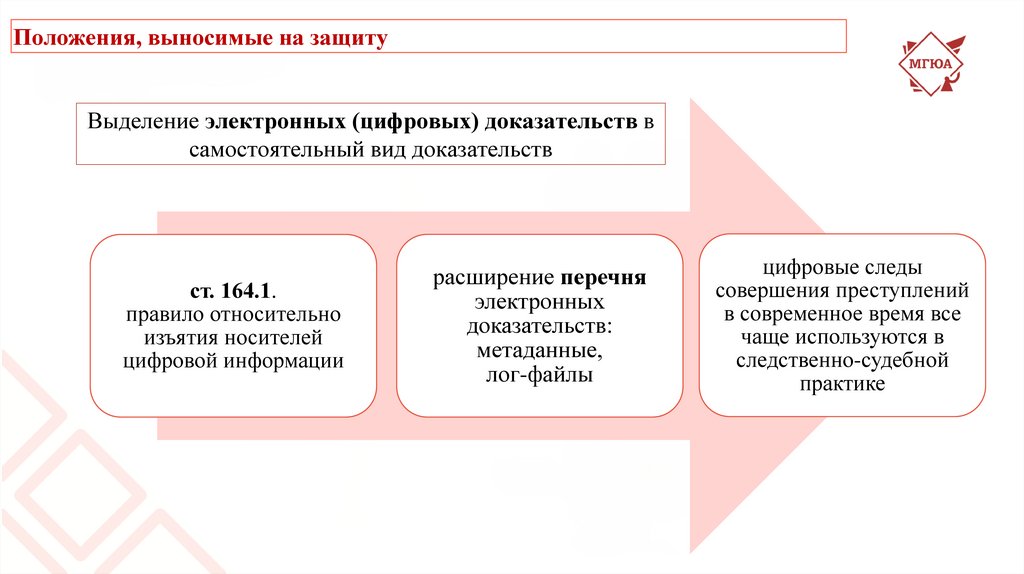 Положения, выносимые на защиту

МГЮА

Выделение электронных (цифровых) доказательств в самостоятельный вид доказательств

ст. 164.1.
правило относительно изъятия носителей цифровой информации

расширение перечня электронных доказательств: метаданные, лог-файлы

цифровые следы совершения преступлений в современное время все чаще используются в следственно-судебной практике